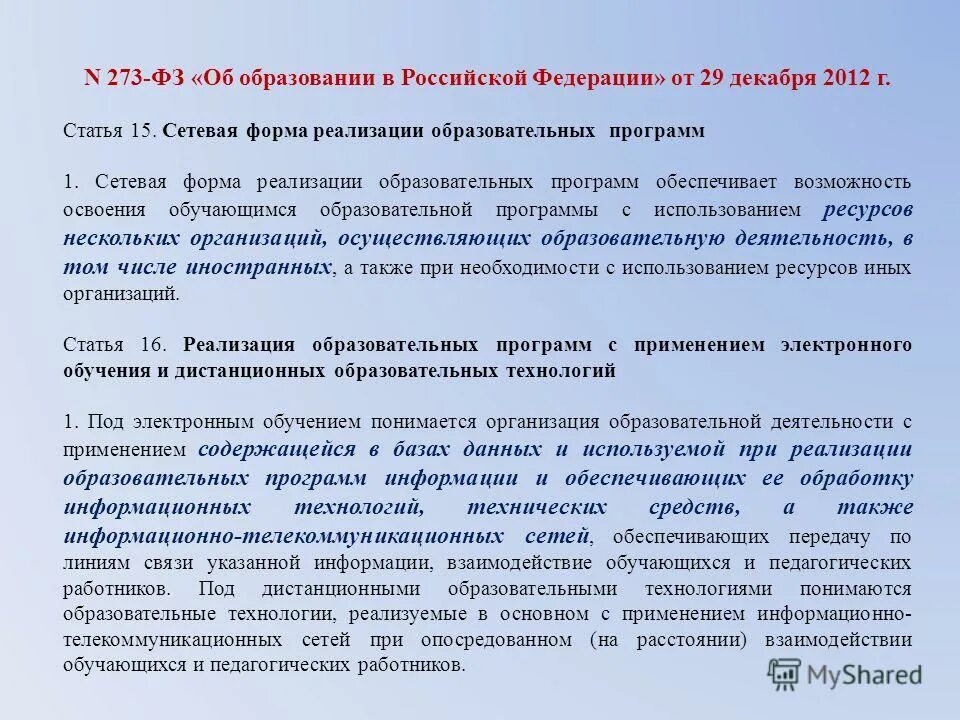 N 273-ФЗ «Об образовании в Российской Федерации» от 29 декабря 2012 г.

Статья 15. Сетевая форма реализации образовательных программ

1. Сетевая форма реализации образовательных программ обеспечивает возможность освоения обучающимся образовательной программы с использованием ресурсов нескольких организаций, осуществляющих образовательную деятельность, в том числе иностранных, а также при необходимости с использованием ресурсов иных организаций.

Статья 16. Реализация образовательных программ с применением электронного обучения и дистанционных образовательных технологий

1. Под электронным обучением понимается организация образовательной деятельности с применением содержащейся в базах данных и используемой при реализации образовательных программ информации и обеспечивающих ее обработку информационных технологий, технических средств, а также информационно-телекоммуникационных сетей, обеспечивающих передачу по линиям связи указанной информации, взаимодействие обучающихся и педагогических работников. Под дистанционными образовательными технологиями понимаются образовательные технологии, реализуемые в основном с применением информационно-телекоммуникационных сетей при опосредованном (на расстоянии) взаимодействии обучающихся и педагогических работников.

MyShared